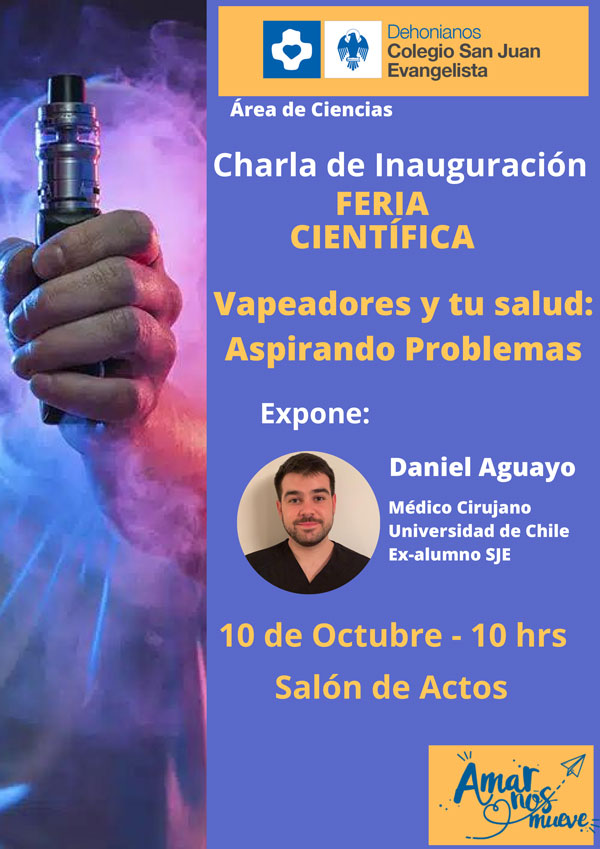 Dehonianos
Colegio San Juan Evangelista

Área de Ciencias

Charla de Inauguración
FERIA CIENTÍFICA

Vapeadores y tu salud: Aspirando Problemas

Expone:

Daniel Aguayo

Médico Cirujano
Universidad de Chile
Ex-alumno SJE

10 de Octubre - 10 hrs

Salón de Actos

Amar nos mueve